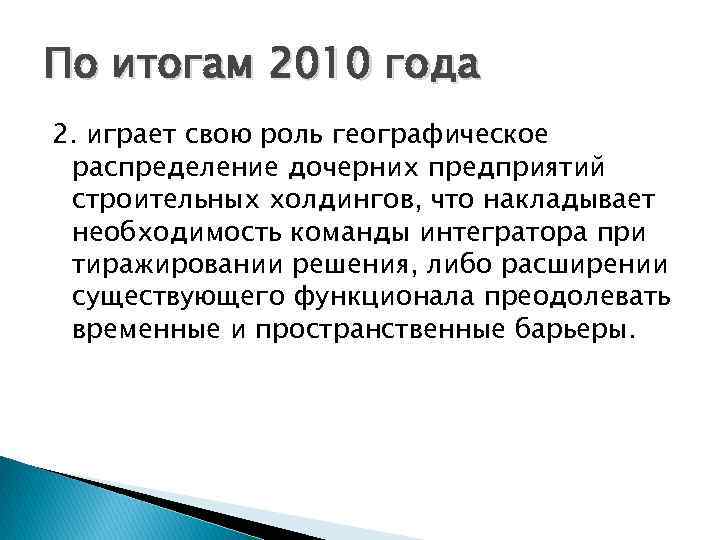 По итогам 2010 года

2. играет свою роль географическое распределение дочерних предприятий строительных холдингов, что накладывает необходимость команды интегратора при тиражировании решения, либо расширении существующего функционала преодолевать временные и пространственные барьеры.